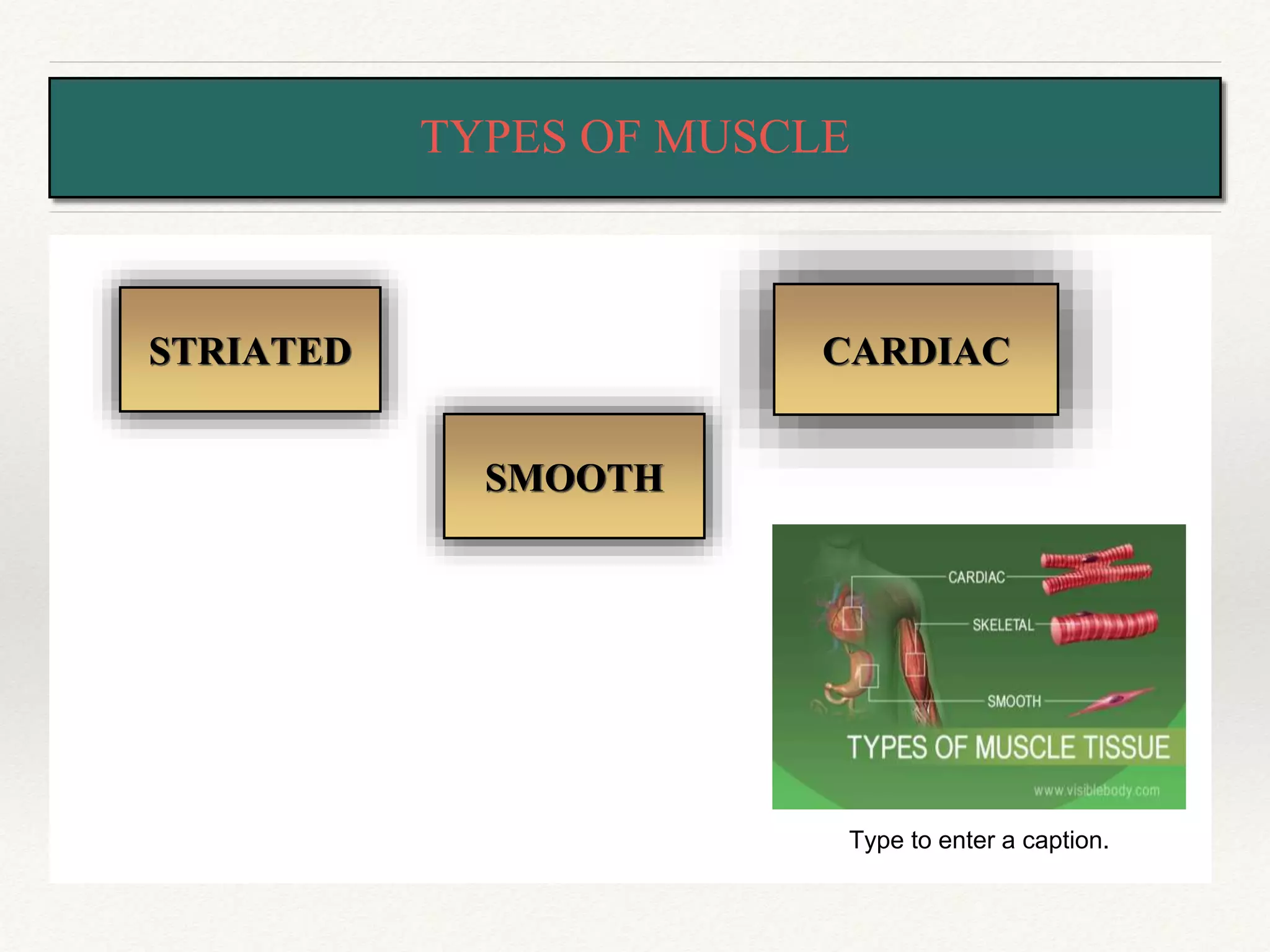 TYPES OF MUSCLE

STRIATED

SMOOTH

CARDIAC

CARDIAC

SKELETAL

SMOOTH

TYPES OF MUSCLE TISSUE

www.visiblebody.com

Type to enter a caption.